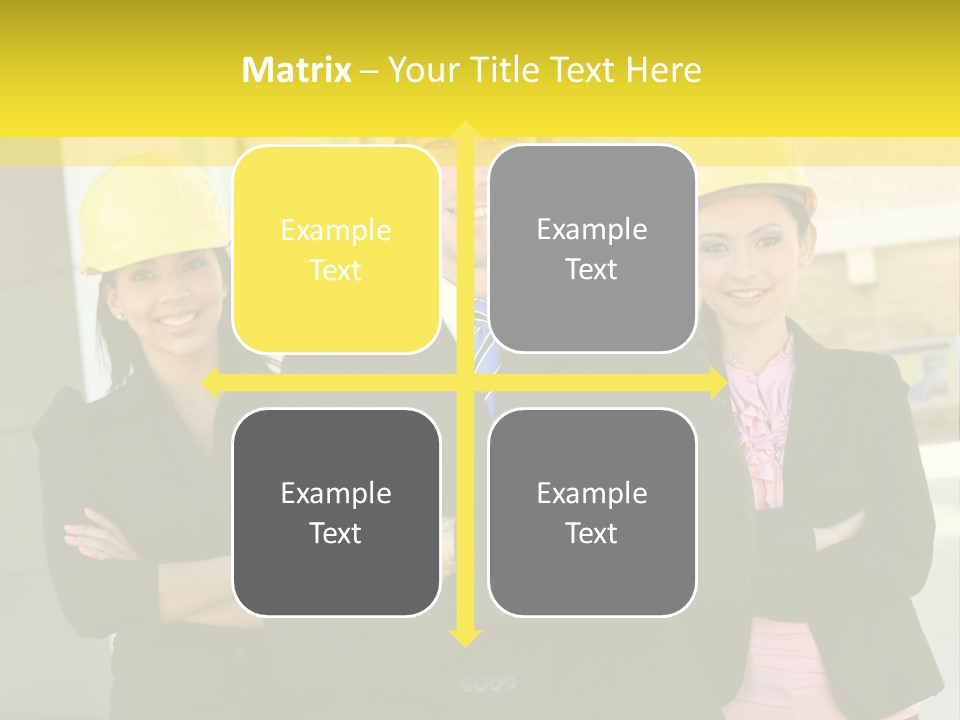 Matrix – Your Title Text Here

Example Text

Example Text

Example Text

Example Text